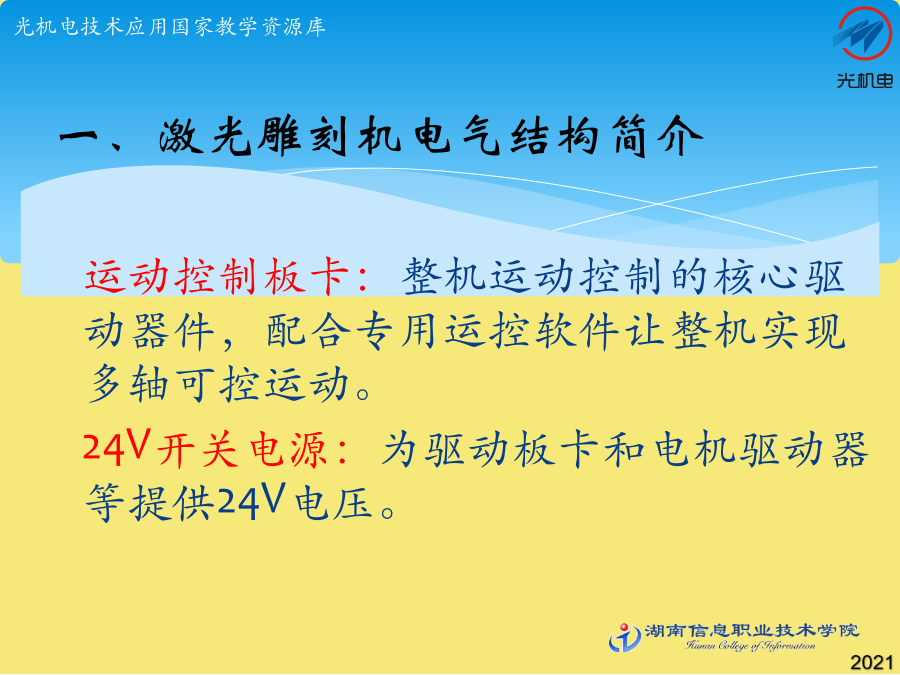 光机电技术应用国家教学资源库

光机电

一、激光雕刻机电气结构简介

运动控制板卡：整机运动控制的核心驱动器件，配合专用运控软件让整机实现多轴可控运动。

24V开关电源：为驱动板卡和电机驱动器等提供24V电压。

湖南信息职业技术学院
Hunan College of Information

2021